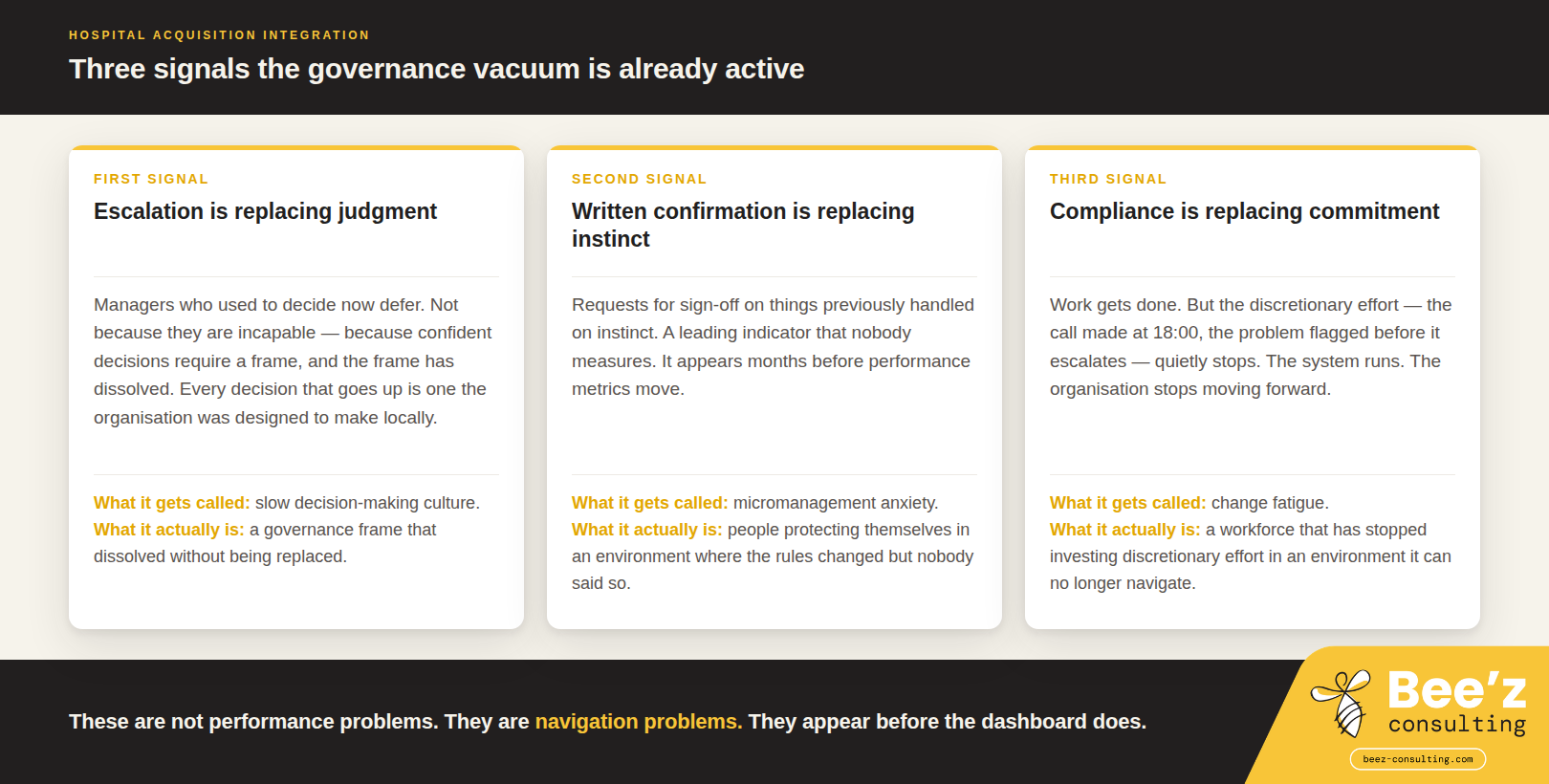 HOSPITAL ACQUISITION INTEGRATION

Three signals the governance vacuum is already active

FIRST SIGNAL

Escalation is replacing judgment

Managers who used to decide now defer. Not because they are incapable — because confident decisions require a frame, and the frame has dissolved. Every decision that goes up is one the organisation was designed to make locally.

What it gets called: slow decision-making culture.
What it actually is: a governance frame that dissolved without being replaced.

SECOND SIGNAL

Written confirmation is replacing instinct

Requests for sign-off on things previously handled on instinct. A leading indicator that nobody measures. It appears months before performance metrics move.

What it gets called: micromanagement anxiety.
What it actually is: people protecting themselves in an environment where the rules changed but nobody said so.

THIRD SIGNAL

Compliance is replacing commitment

Work gets done. But the discretionary effort — the call made at 18:00, the problem flagged before it escalates — quietly stops. The system runs. The organisation stops moving forward.

What it gets called: change fatigue.
What it actually is: a workforce that has stopped investing discretionary effort in an environment it can no longer navigate.

These are not performance problems. They are navigation problems. They appear before the dashboard does.

Bee'z consulting

beez-consulting.com